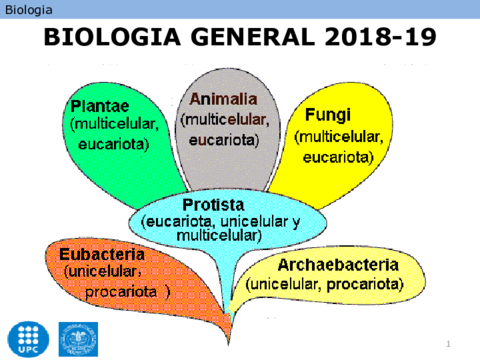 Biologia

BIOLOGIA GENERAL 2018-19

Plantae
(multicelular, eucariota)

Animalia
(multicelular, eucariota)

Fungi
(multicelular, eucariota)

Protista
(eucariota, unicelular y multicelular)

Eubacteria
(unicelular, procariota )

Archaebacteria
(unicelular, procariota)

UPC

1